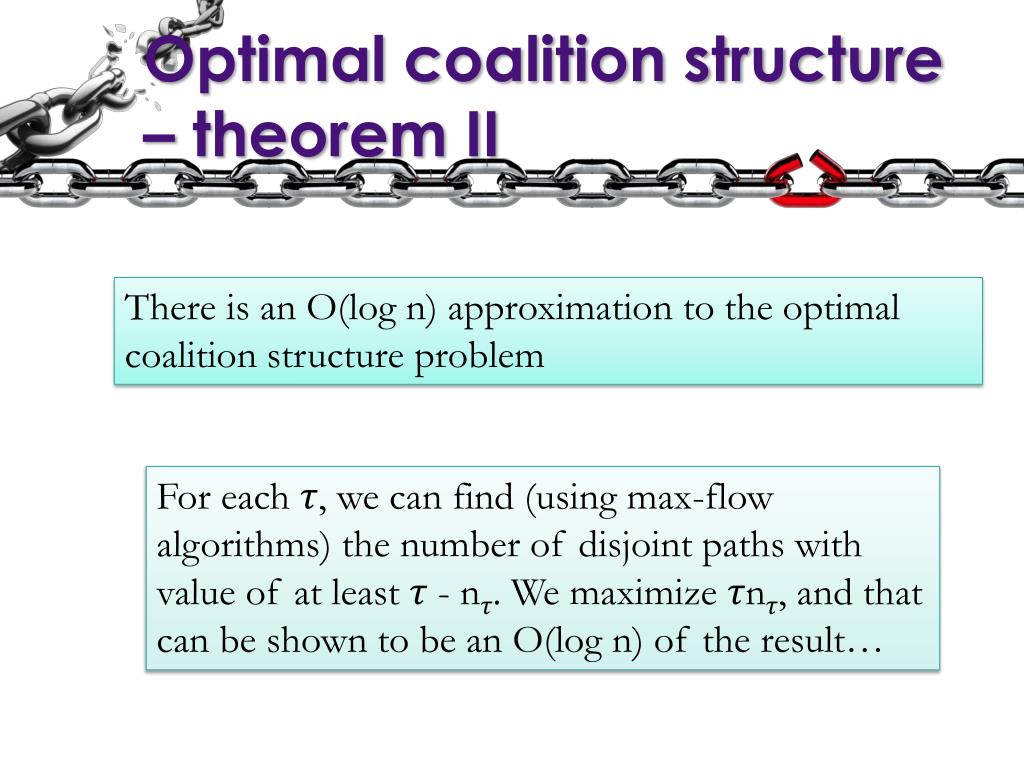 Optimal coalition structure – theorem II

There is an O(log n) approximation to the optimal coalition structure problem

For each $\tau$, we can find (using max-flow algorithms) the number of disjoint paths with value of at least $\tau$ - $n_\tau$. We maximize $\tau n_\tau$, and that can be shown to be an O(log n) of the result…